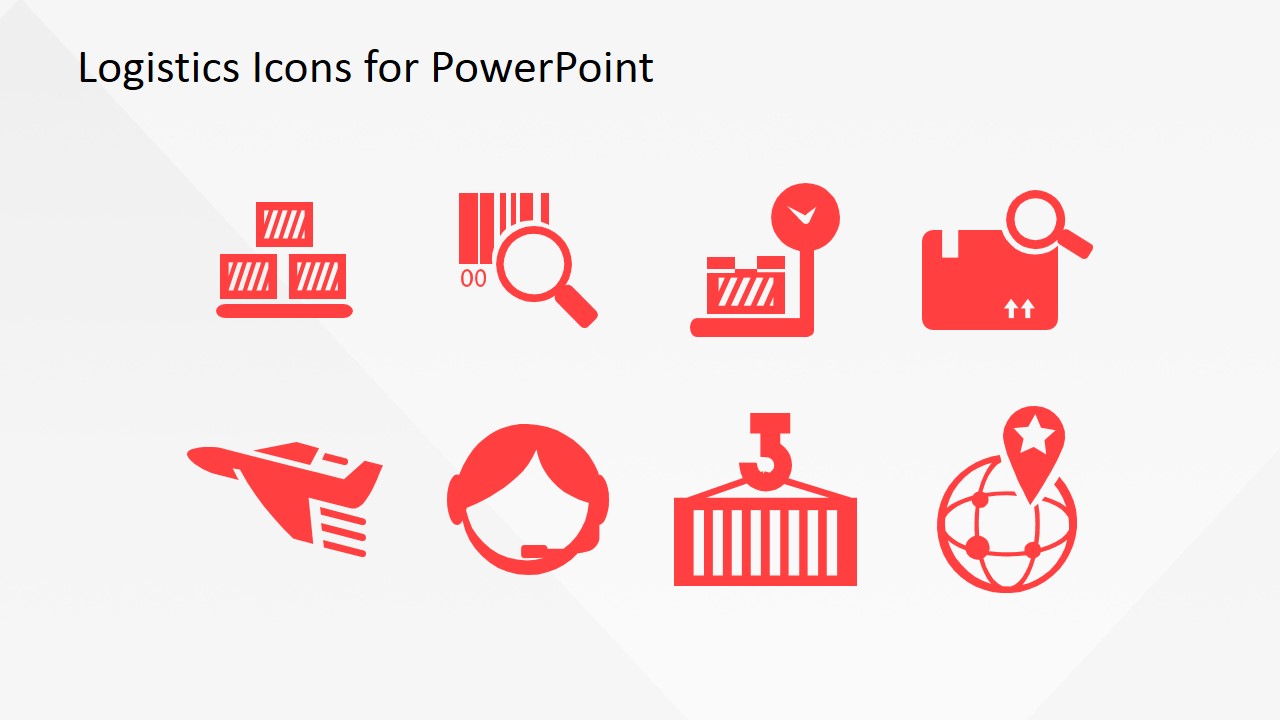 Logistics Icons for PowerPoint

00